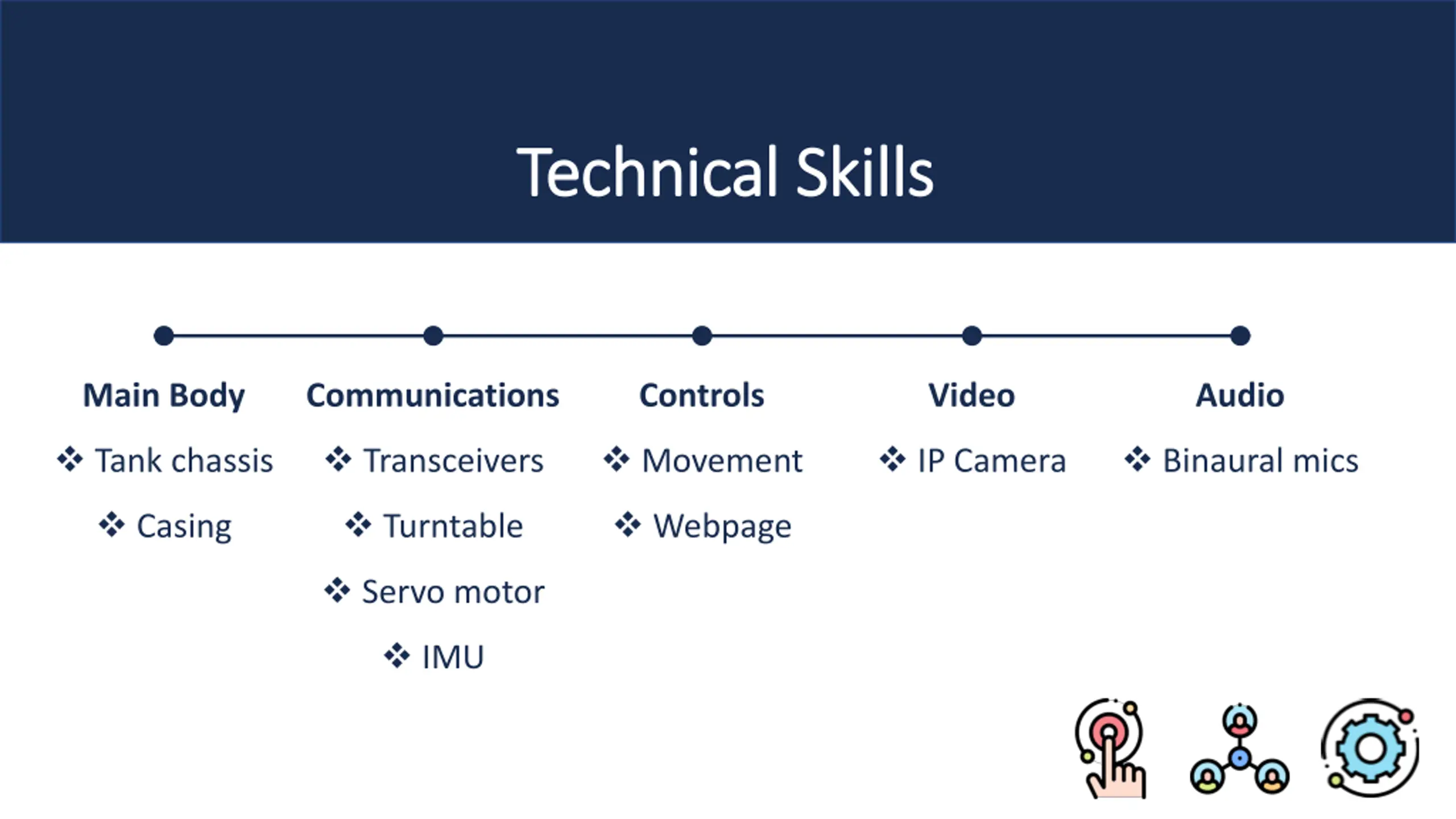 Technical Skills

Main Body

❖ Tank chassis

❖ Casing

Communications

❖ Transceivers

❖ Turntable

❖ Servo motor

❖ IMU

Controls

❖ Movement

❖ Webpage

Video

❖ IP Camera

Audio

❖ Binaural mics